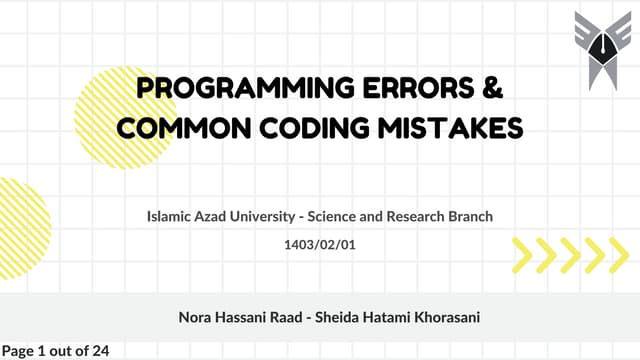 PROGRAMMING ERRORS & COMMON CODING MISTAKES

Islamic Azad University - Science and Research Branch

1403/02/01

Nora Hassani Raad - Sheida Hatami Khorasani

Page 1 out of 24